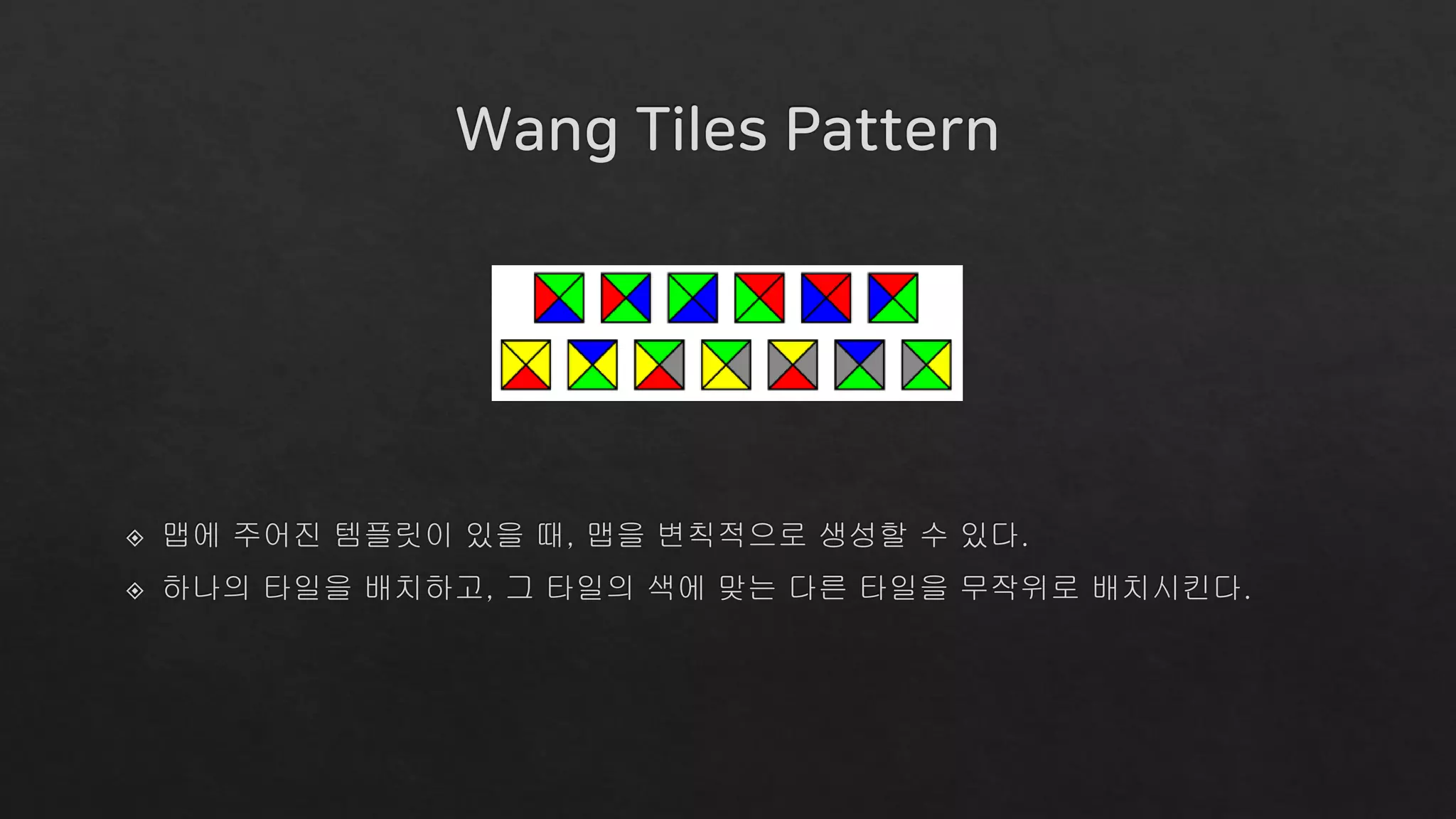 Wang Tiles Pattern

◈ 맵에 주어진 템플릿이 있을 때, 맵을 변칙적으로 생성할 수 있다.

◈ 하나의 타일을 배치하고, 그 타일의 색에 맞는 다른 타일을 무작위로 배치시킨다.